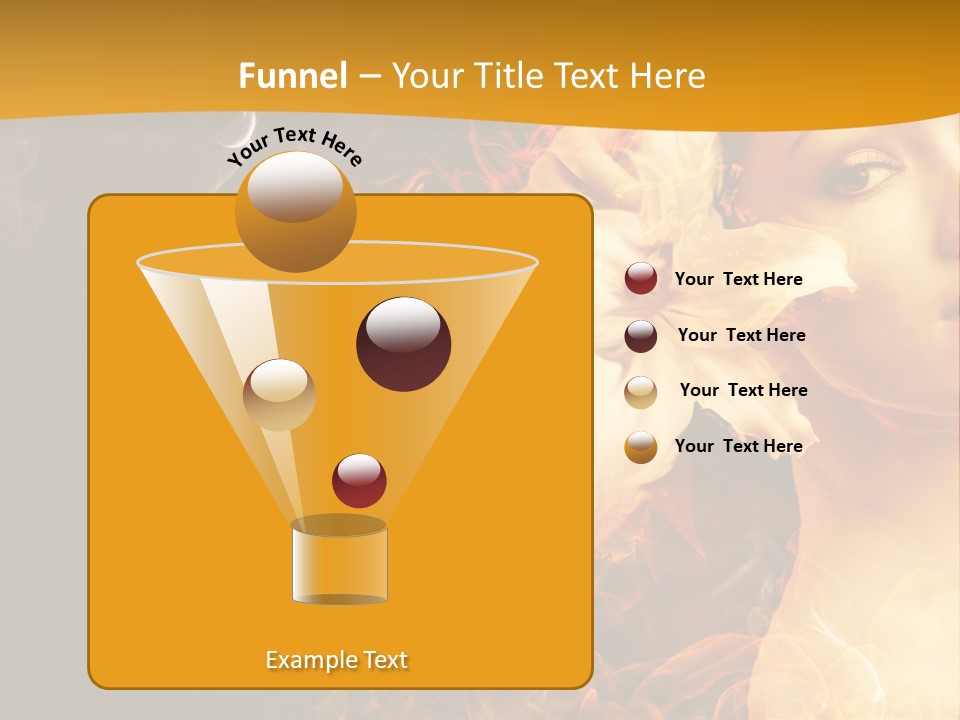 Funnel – Your Title Text Here

Your Text Here

Example Text

Your Text Here

Your Text Here

Your Text Here

Your Text Here